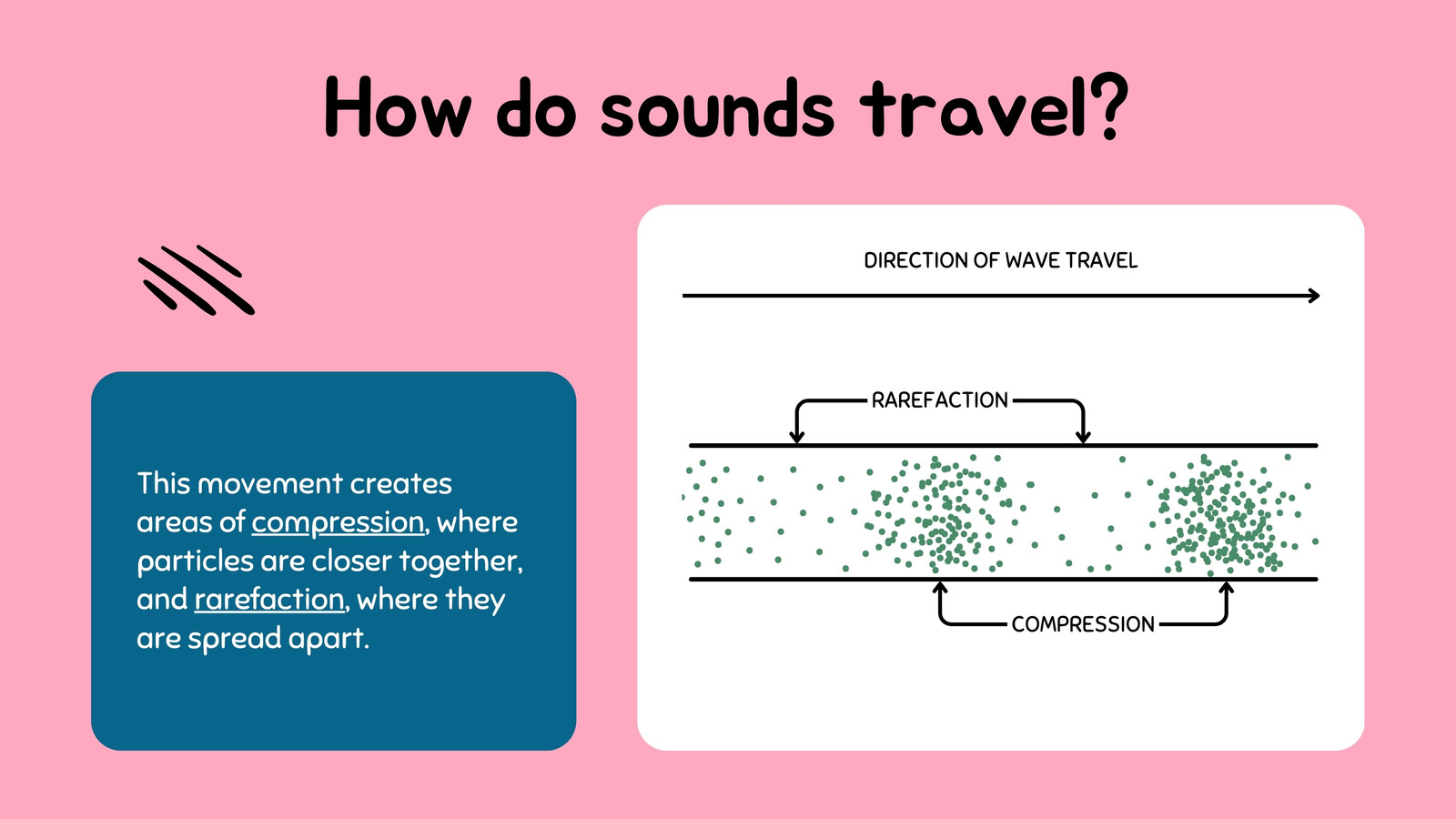 How do sounds travel?

This movement creates areas of compression, where particles are closer together, and rarefaction, where they are spread apart.

DIRECTION OF WAVE TRAVEL

RAREFACTION

COMPRESSION